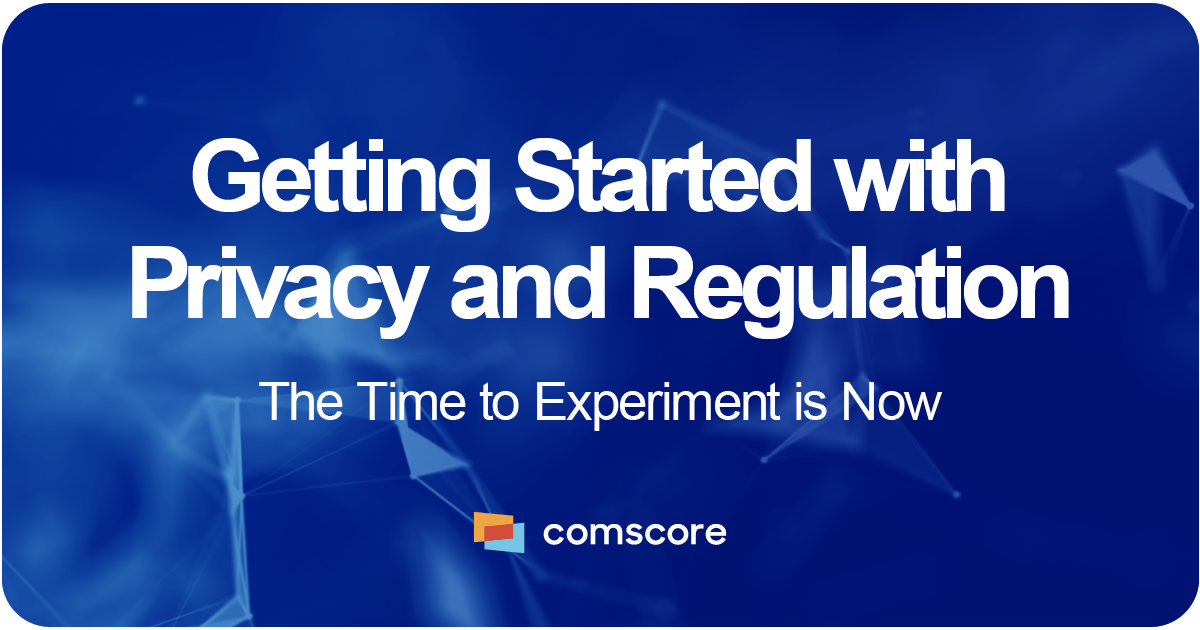 Getting Started with Privacy and Regulation

The Time to Experiment is Now

comscore